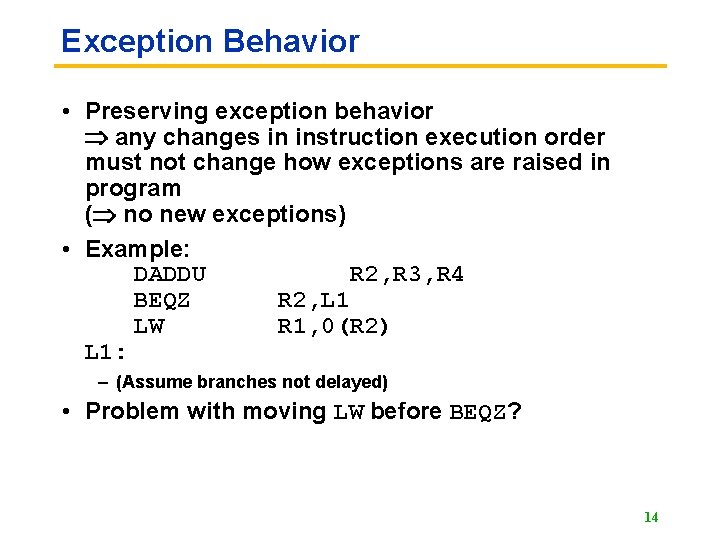 Exception Behavior

• Preserving exception behavior
$\Rightarrow$ any changes in instruction execution order must not change how exceptions are raised in program
($\Rightarrow$ no new exceptions)

• Example:
DADDU R2,R3,R4
BEQZ R2,L1
LW R1,0(R2)
L1:
– (Assume branches not delayed)

• Problem with moving LW before BEQZ?

14